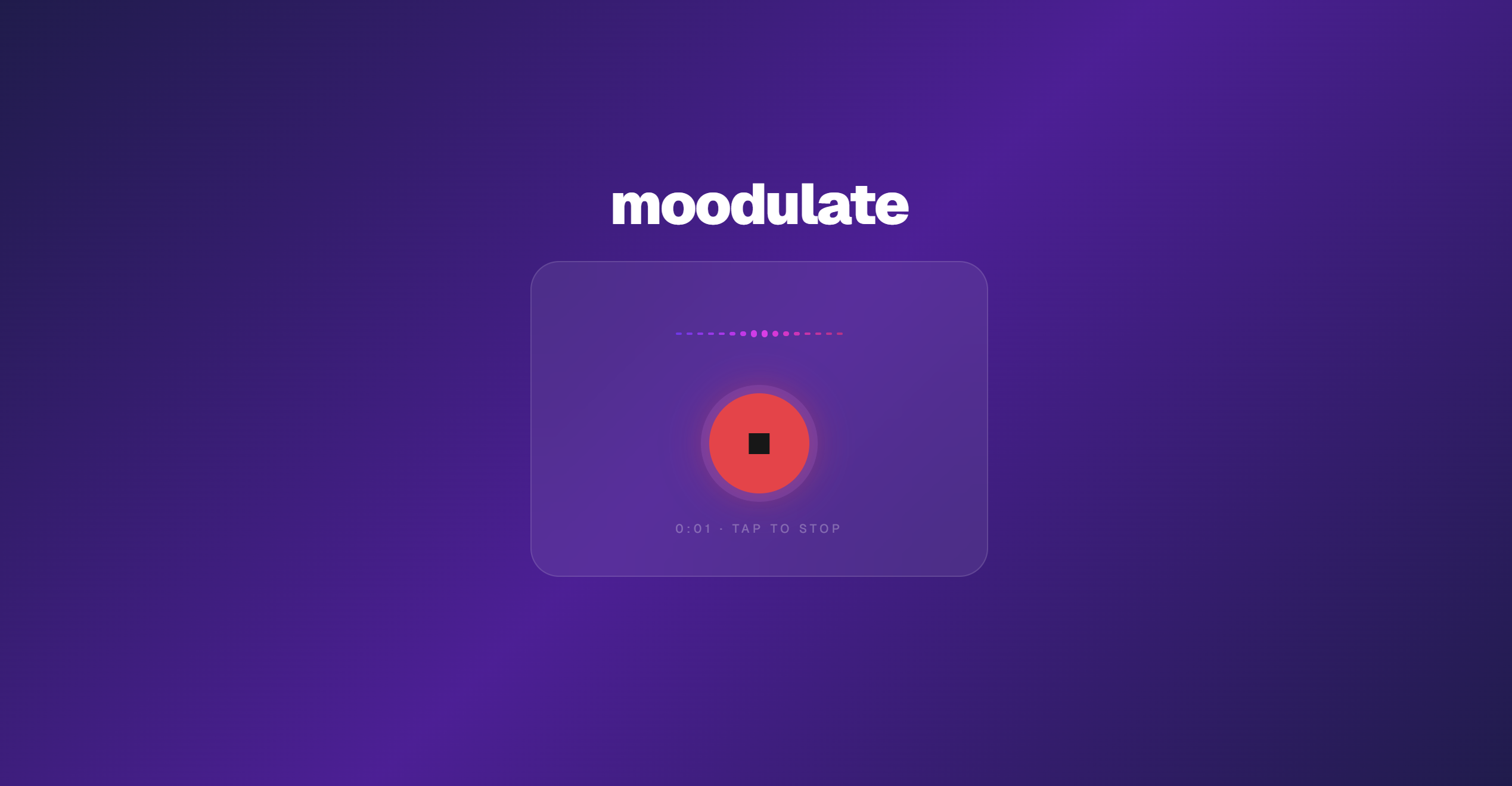 moodulate

0:01 · TAP TO STOP